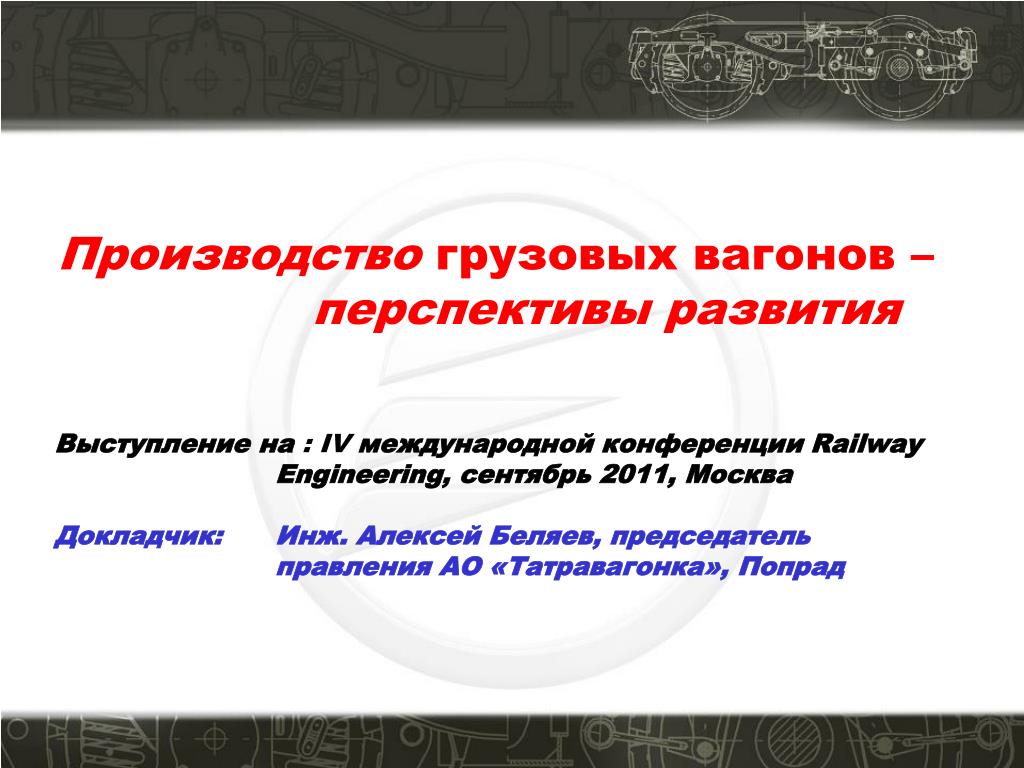 Производство грузовых вагонов – перспективы развития

Выступление на : IV международной конференции Railway Engineering, сентябрь 2011, Москва

Докладчик: Инж. Алексей Беляев, председатель правления АО «Татравагонка», Попрад